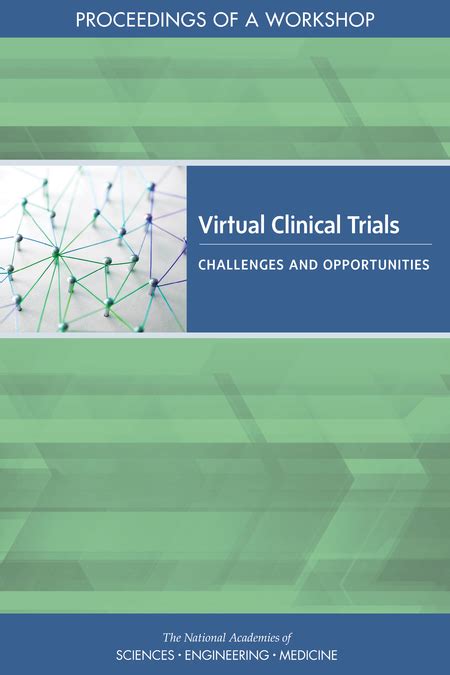 PROCEEDINGS OF A WORKSHOP

Virtual Clinical Trials

CHALLENGES AND OPPORTUNITIES

The National Academies of
SCIENCES · ENGINEERING · MEDICINE